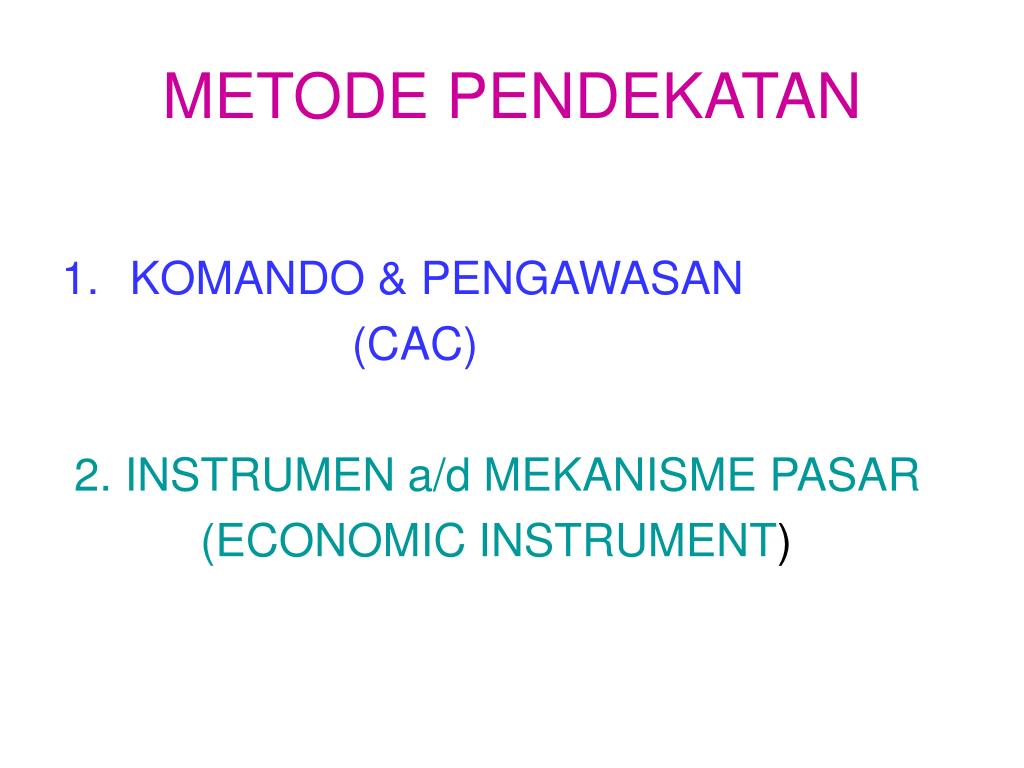 METODE PENDEKATAN

1. KOMANDO & PENGAWASAN (CAC)

2. INSTRUMEN a/d MEKANISME PASAR (ECONOMIC INSTRUMENT)